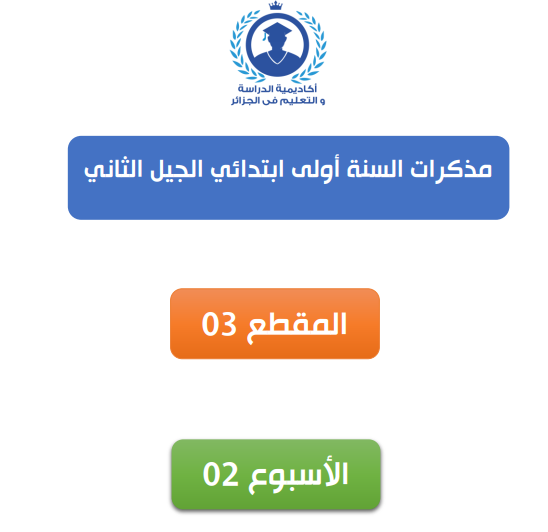 أكاديمية الدراسة
و التعليم فى الجزائر

مذكرات السنة أولى ابتدائي الجيل الثاني

المقطع 03

الأسبوع 02